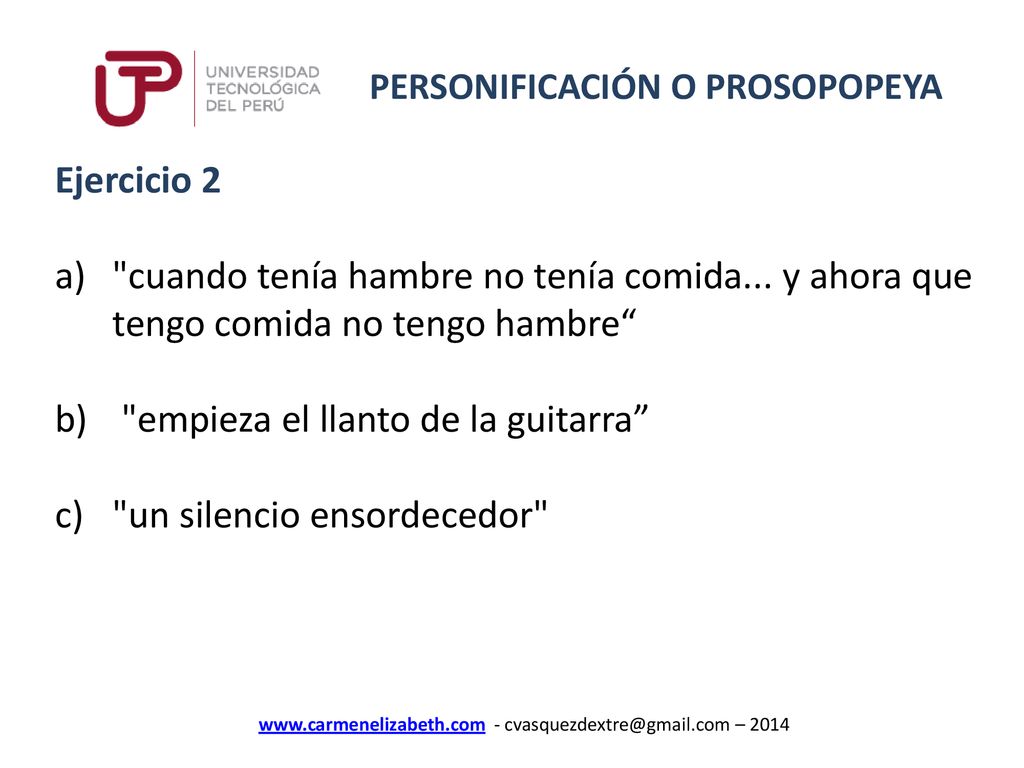 UTP UNIVERSIDAD TECNOLÓGICA DEL PERÚ

PERSONIFICACIÓN O PROSOPOPEYA

Ejercicio 2

a) "cuando tenía hambre no tenía comida... y ahora que tengo comida no tengo hambre“

b) "empieza el llanto de la guitarra”

c) "un silencio ensordecedor"

www.carmenelizabeth.com - cvasquezdextre@gmail.com – 2014